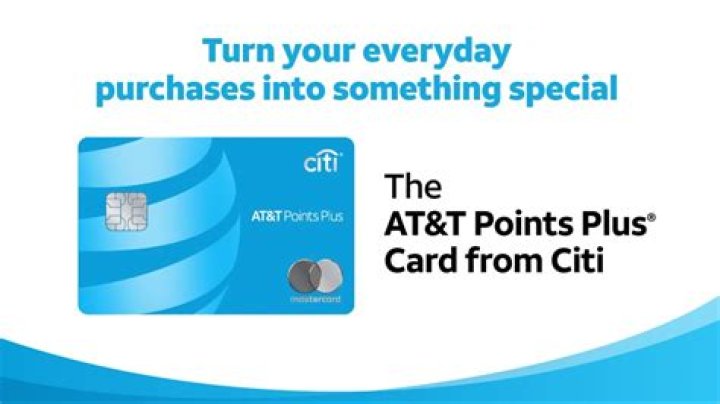 Turn your everyday purchases into something special

citi

AT&T Points Plus

mastercard

The
AT&T Points Plus®
Card from Citi